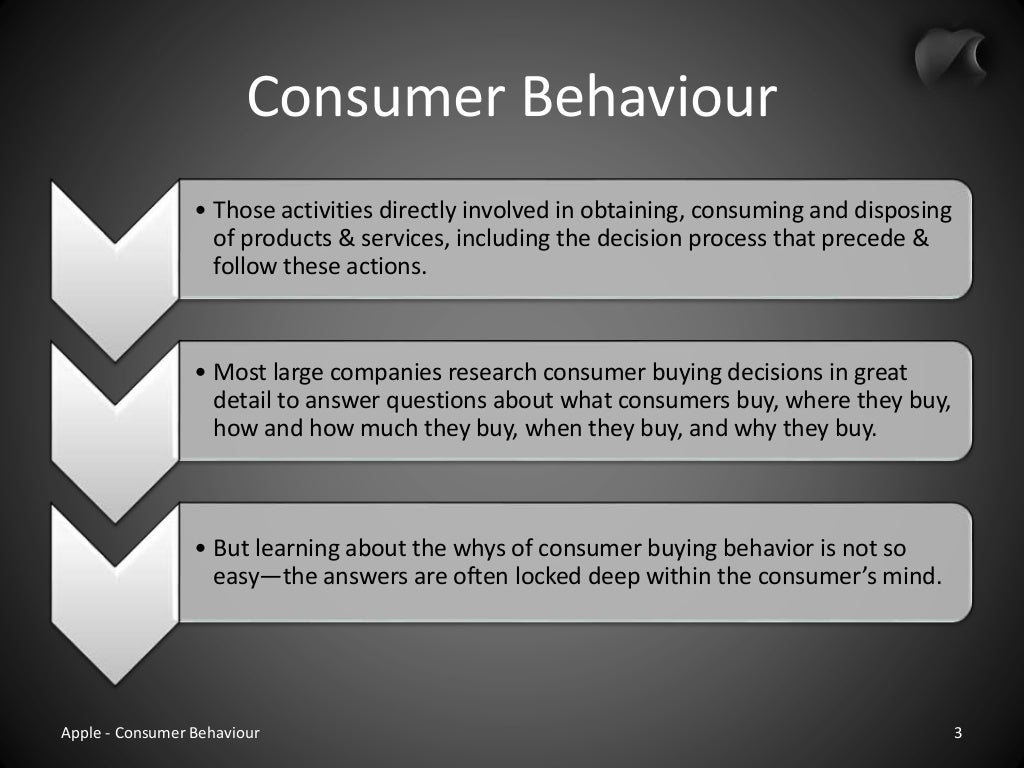 Consumer Behaviour

• Those activities directly involved in obtaining, consuming and disposing of products & services, including the decision process that precede & follow these actions.

• Most large companies research consumer buying decisions in great detail to answer questions about what consumers buy, where they buy, how and how much they buy, when they buy, and why they buy.

• But learning about the whys of consumer buying behavior is not so easy—the answers are often locked deep within the consumer's mind.

Apple - Consumer Behaviour

3